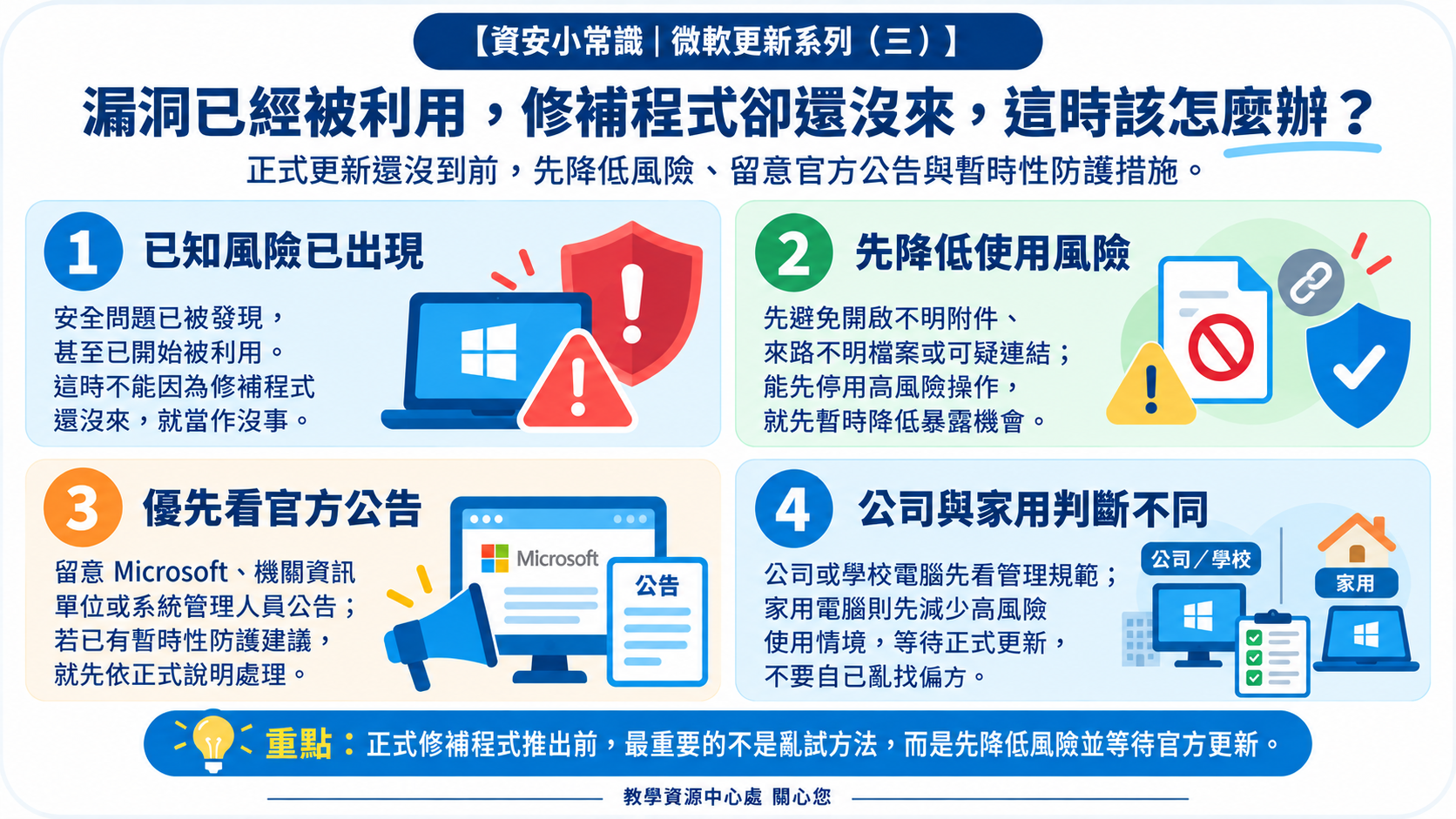 【資安小常識｜微軟更新系列（三）】

漏洞已經被利用，修補程式卻還沒來，這時該怎麼辦？

正式更新還沒到前，先降低風險、留意官方公告與暫時性防護措施。

1 已知風險已出現

安全問題已被發現，甚至已開始被利用。這時不能因為修補程式還沒來，就當作沒事。

2 先降低使用風險

先避免開啟不明附件、來路不明檔案或可疑連結；能先停用高風險操作，就先暫時降低暴露機會。

3 優先看官方公告

留意 Microsoft、機關資訊單位或系統管理人員公告；若已有暫時性防護建議，就先依正式說明處理。

Microsoft

公告

4 公司與家用判斷不同

公司或學校電腦先看管理規範；家用電腦則先減少高風險使用情境，等待正式更新，不要自己亂找偏方。

公司／學校

家用

重點：正式修補程式推出前，最重要的不是亂試方法，而是先降低風險並等待官方更新。

教學資源中心處 關心您